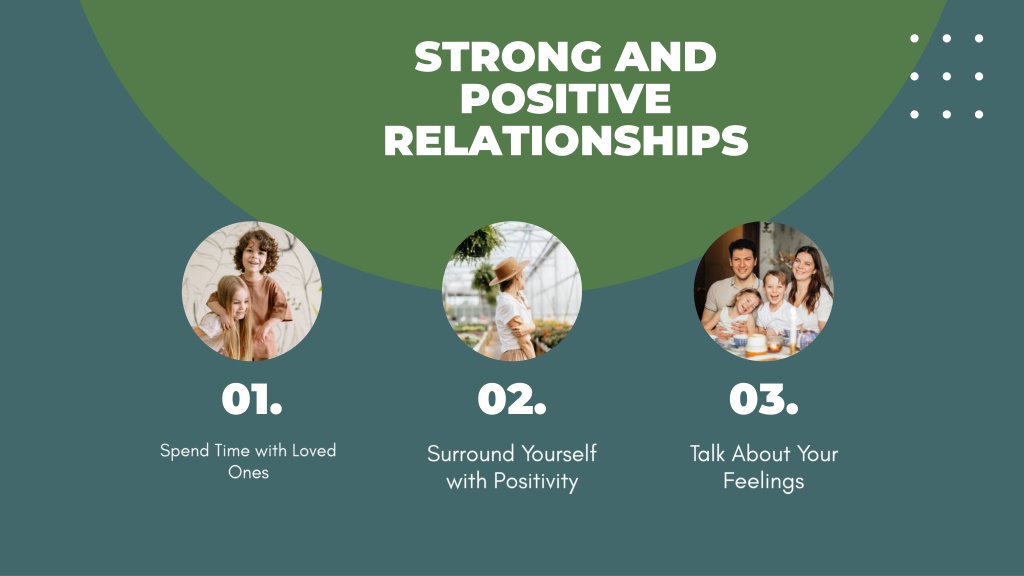 STRONG AND POSITIVE RELATIONSHIPS

01.

Spend Time with Loved Ones

02.

Surround Yourself with Positivity

03.

Talk About Your Feelings